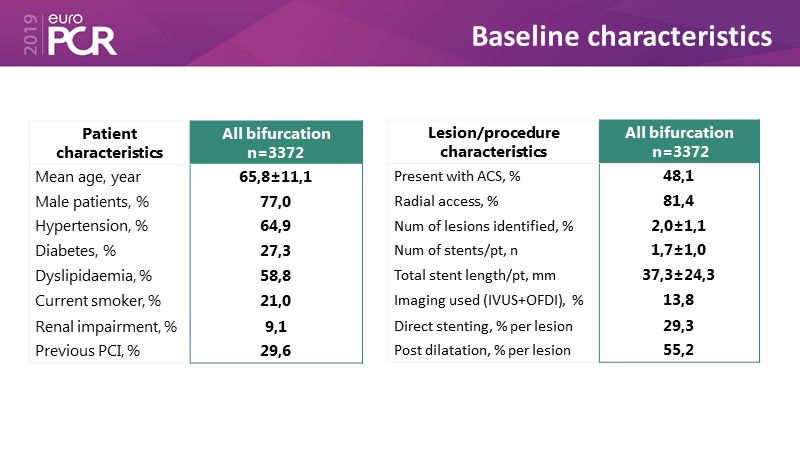 2019 euro PCR

Baseline characteristics

| Patient characteristics | All bifurcation n=3372 |
|---|---|
| Mean age, year | 65,8±11,1 |
| Male patients, % | 77,0 |
| Hypertension, % | 64,9 |
| Diabetes, % | 27,3 |
| Dyslipidaemia, % | 58,8 |
| Current smoker, % | 21,0 |
| Renal impairment, % | 9,1 |
| Previous PCI, % | 29,6 |

| Lesion/procedure characteristics | All bifurcation n=3372 |
|---|---|
| Present with ACS, % | 48,1 |
| Radial access, % | 81,4 |
| Num of lesions identified, % | 2,0±1,1 |
| Num of stents/pt, n | 1,7±1,0 |
| Total stent length/pt, mm | 37,3±24,3 |
| Imaging used (IVUS+OFDI), % | 13,8 |
| Direct stenting, % per lesion | 29,3 |
| Post dilatation, % per lesion | 55,2 |